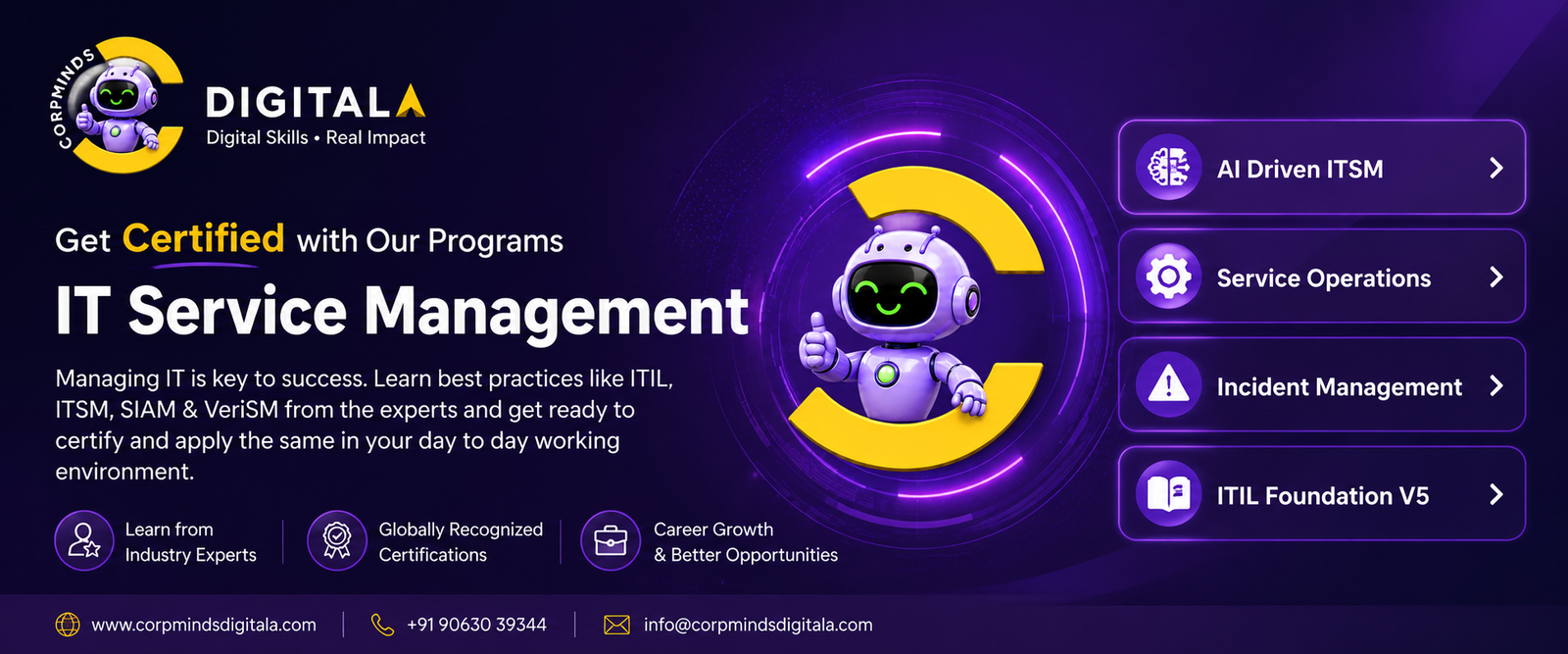 CORPMINDS

DIGITALA
Digital Skills • Real Impact

Get Certified with Our Programs

IT Service Management

Managing IT is key to success. Learn best practices like ITIL, ITSM, SIAM & VeriSM from the experts and get ready to certify and apply the same in your day to day working environment.

Learn from Industry Experts

Globally Recognized Certifications

Career Growth & Better Opportunities

AI Driven ITSM

Service Operations

Incident Management

ITIL Foundation V5

www.corpmindsdigitala.com

+91 90630 39344

info@corpmindsdigitala.com